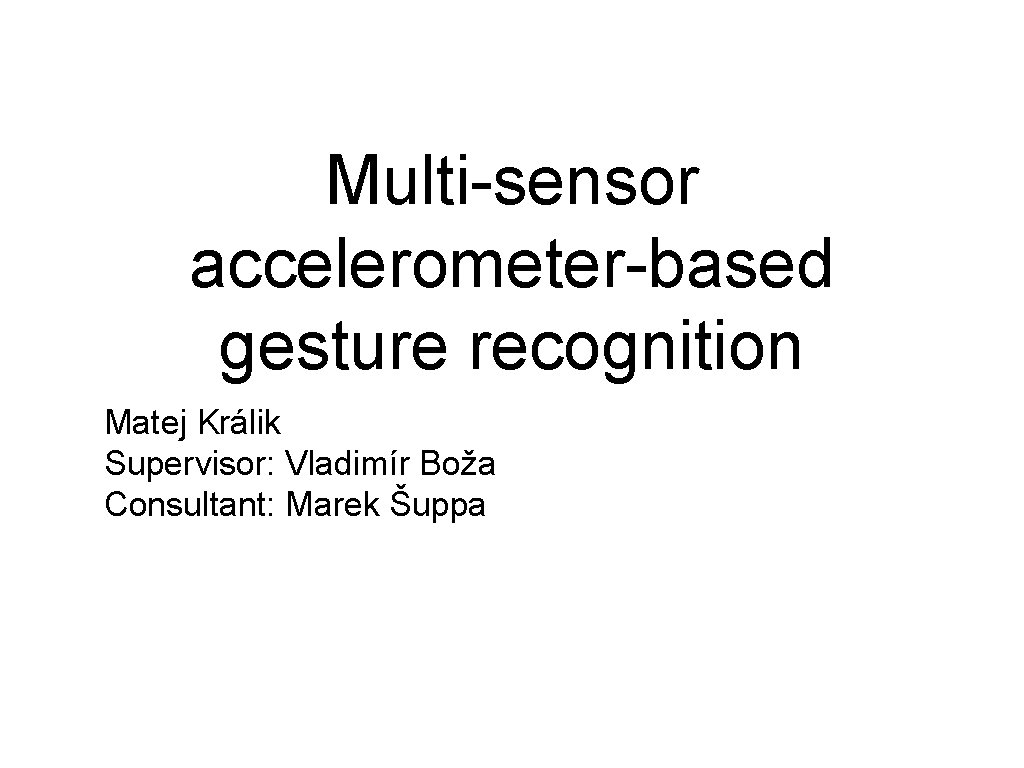 Multi-sensor accelerometer-based gesture recognition

Matej Králik
Supervisor: Vladimír Boža
Consultant: Marek Šuppa